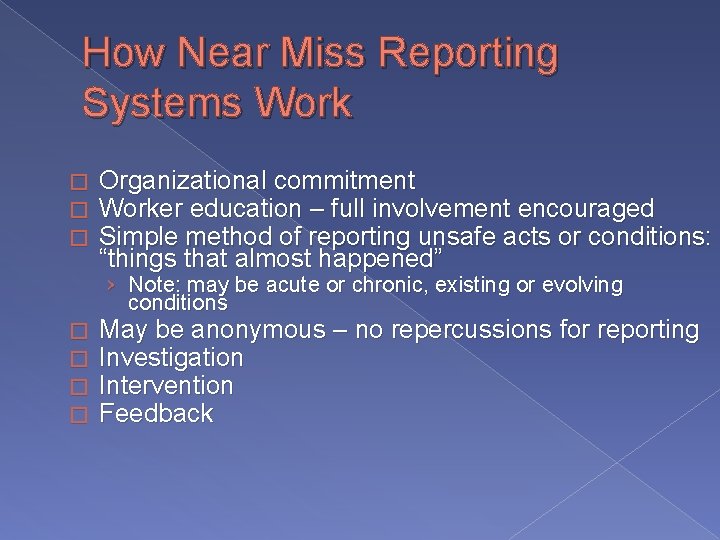 How Near Miss Reporting Systems Work

□ Organizational commitment
□ Worker education – full involvement encouraged
□ Simple method of reporting unsafe acts or conditions: “things that almost happened”
› Note: may be acute or chronic, existing or evolving conditions
□ May be anonymous – no repercussions for reporting
□ Investigation
□ Intervention
□ Feedback